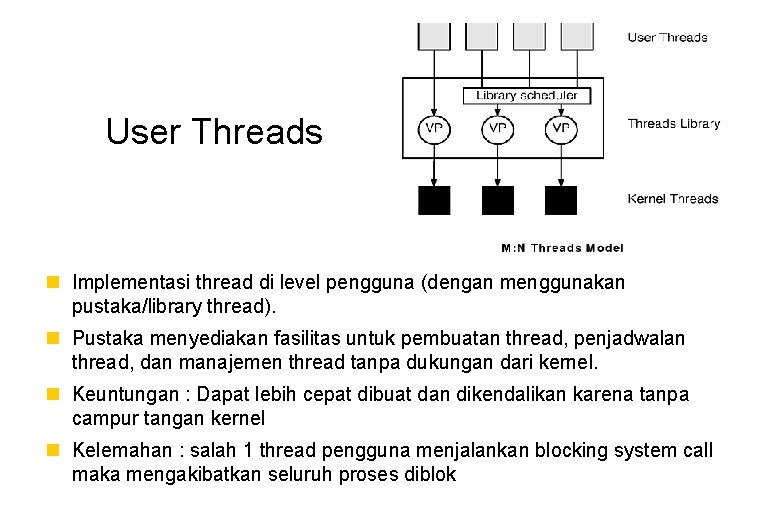 User Threads

User Threads

Library scheduler

VP VP VP

Threads Library

Kernel Threads

M:N Threads Model

Implementasi thread di level pengguna (dengan menggunakan pustaka/library thread).

Pustaka menyediakan fasilitas untuk pembuatan thread, penjadwalan thread, dan manajemen thread tanpa dukungan dari kernel.

Keuntungan : Dapat lebih cepat dibuat dan dikendalikan karena tanpa campur tangan kernel

Kelemahan : salah 1 thread pengguna menjalankan blocking system call maka mengakibatkan seluruh proses diblok